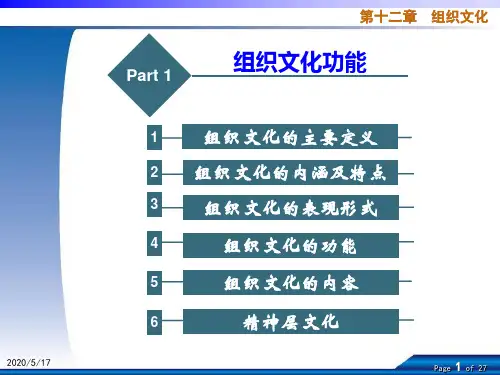 第十二章　组织文化

Part 1

组织文化功能

1 组织文化的主要定义

2 组织文化的内涵及特点

3 组织文化的表现形式

4 组织文化的功能

5 组织文化的内容

6 精神层文化

2020/5/17

Page 1 of 27